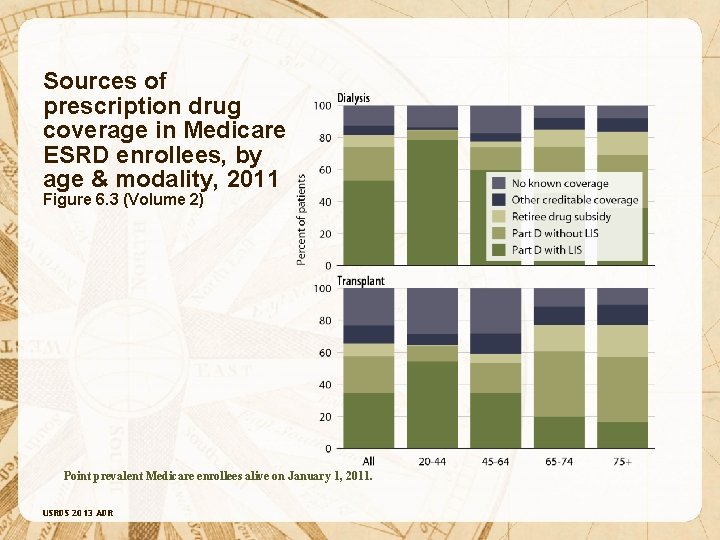 Sources of prescription drug coverage in Medicare ESRD enrollees, by age & modality, 2011
Figure 6.3 (Volume 2)

Dialysis

100
80
60
40
20
0

Percent of patients

No known coverage
Other creditable coverage
Retiree drug subsidy
Part D without LIS
Part D with LIS

Transplant

100
80
60
40
20
0

All
20-44
45-64
65-74
75+

Point prevalent Medicare enrollees alive on January 1, 2011.

USRDS 2013 ADR